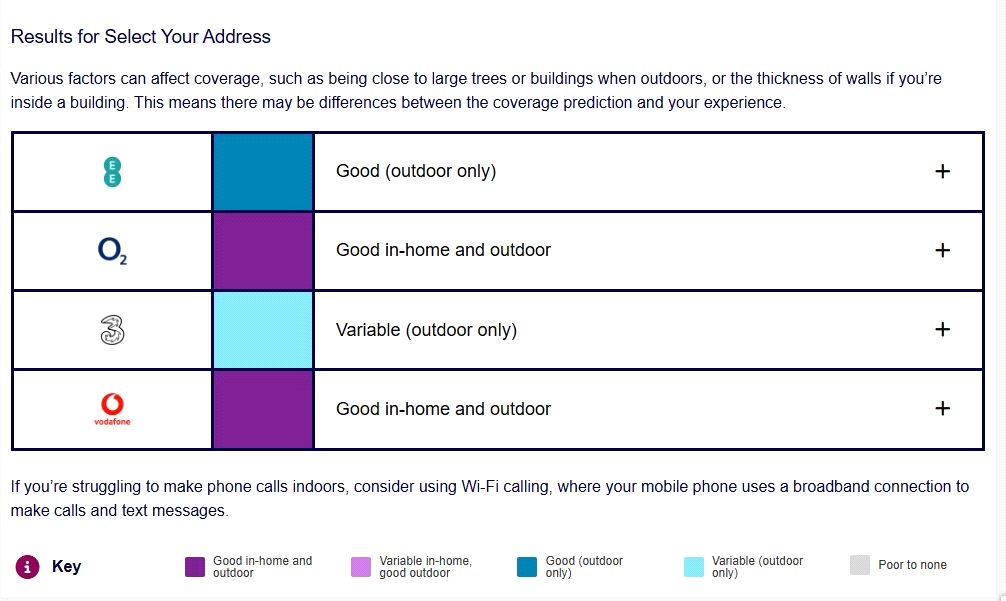 Results for Select Your Address

Various factors can affect coverage, such as being close to large trees or buildings when outdoors, or the thickness of walls if you're inside a building. This means there may be differences between the coverage prediction and your experience.

| | | | |
|---|---|---|---|
| EE | | Good (outdoor only) | + |
| $O_2$ | | Good in-home and outdoor | + |
| 3 | | Variable (outdoor only) | + |
| vodafone | | Good in-home and outdoor | + |

If you're struggling to make phone calls indoors, consider using Wi-Fi calling, where your mobile phone uses a broadband connection to make calls and text messages.

i Key Good in-home and outdoor Variable in-home, good outdoor Good (outdoor only) Variable (outdoor only) Poor to none